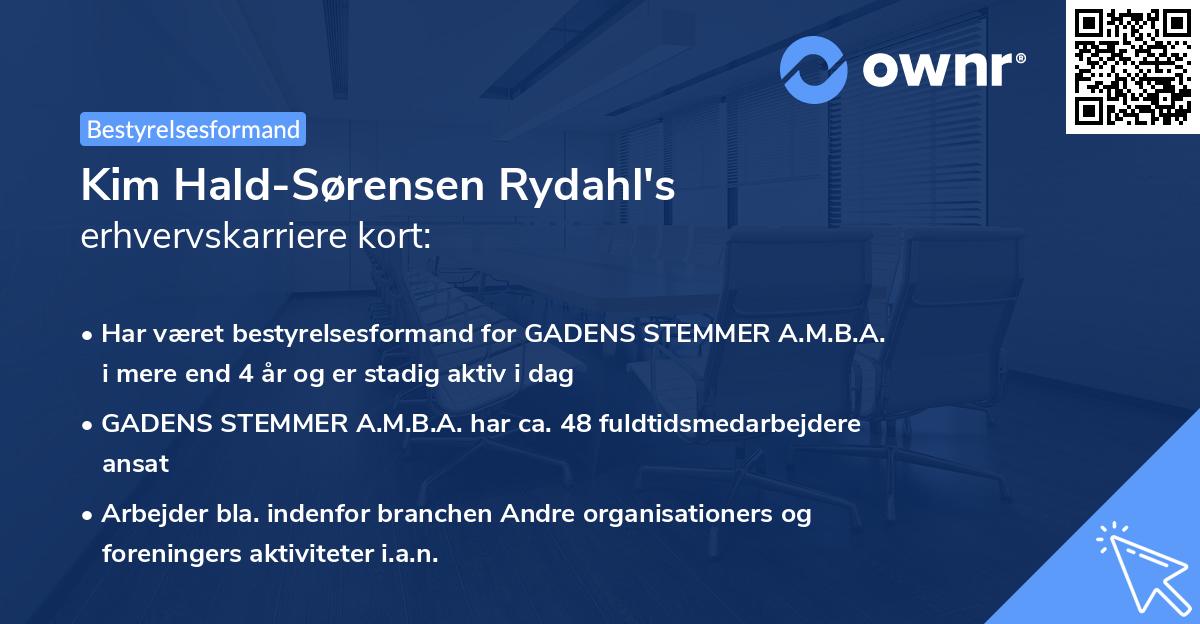 ownr®

Bestyrelsesformand

Kim Hald-Sørensen Rydahl's
erhvervskarriere kort:

• Har været bestyrelsesformand for GADENS STEMMER A.M.B.A. i mere end 4 år og er stadig aktiv i dag
• GADENS STEMMER A.M.B.A. har ca. 48 fuldtidsmedarbejdere ansat
• Arbejder bla. indenfor branchen Andre organisationers og foreningers aktiviteter i.a.n.